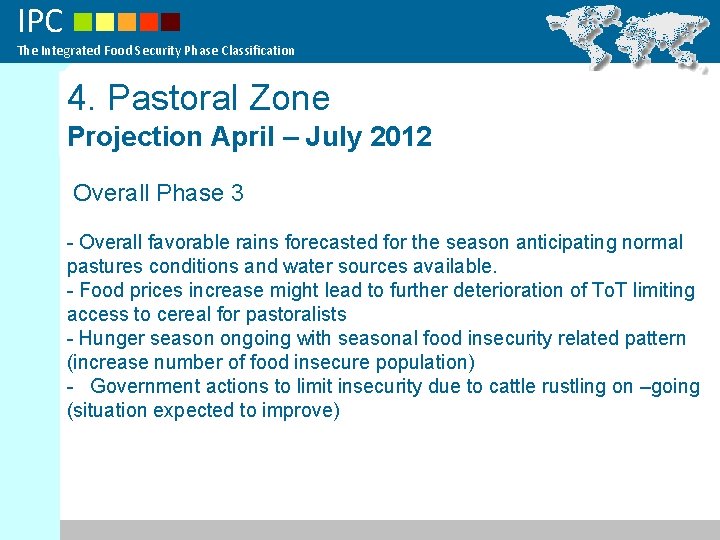 IPC
The Integrated Food Security Phase Classification

4. Pastoral Zone
Projection April – July 2012

Overall Phase 3

- Overall favorable rains forecasted for the season anticipating normal pastures conditions and water sources available.
- Food prices increase might lead to further deterioration of ToT limiting access to cereal for pastoralists
- Hunger season ongoing with seasonal food insecurity related pattern (increase number of food insecure population)
- Government actions to limit insecurity due to cattle rustling on –going (situation expected to improve)